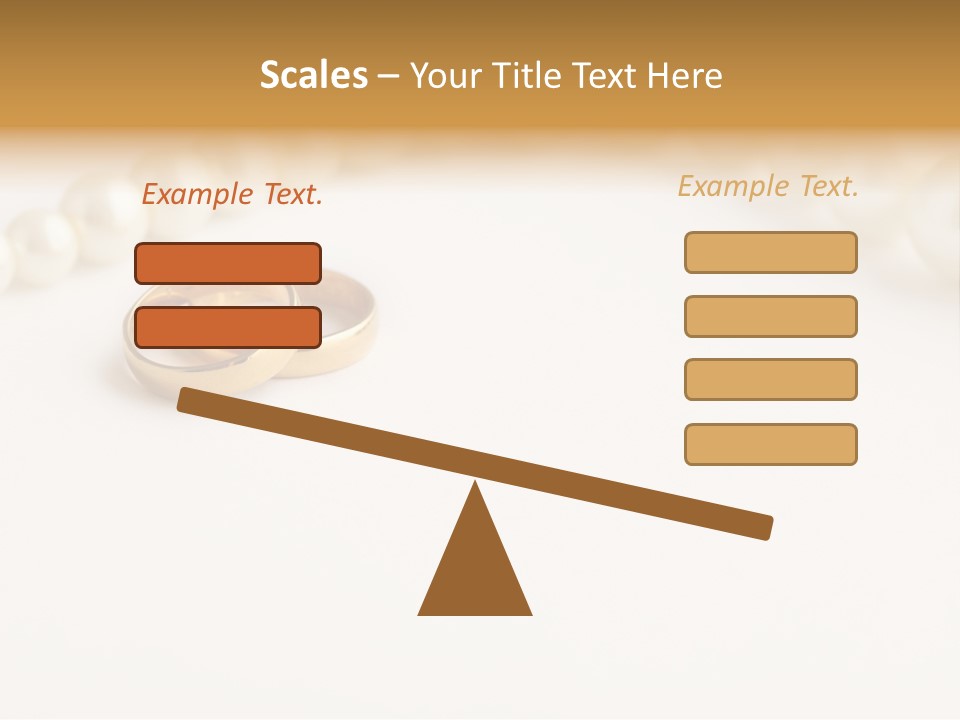 Scales – Your Title Text Here

Example Text.

Example Text.